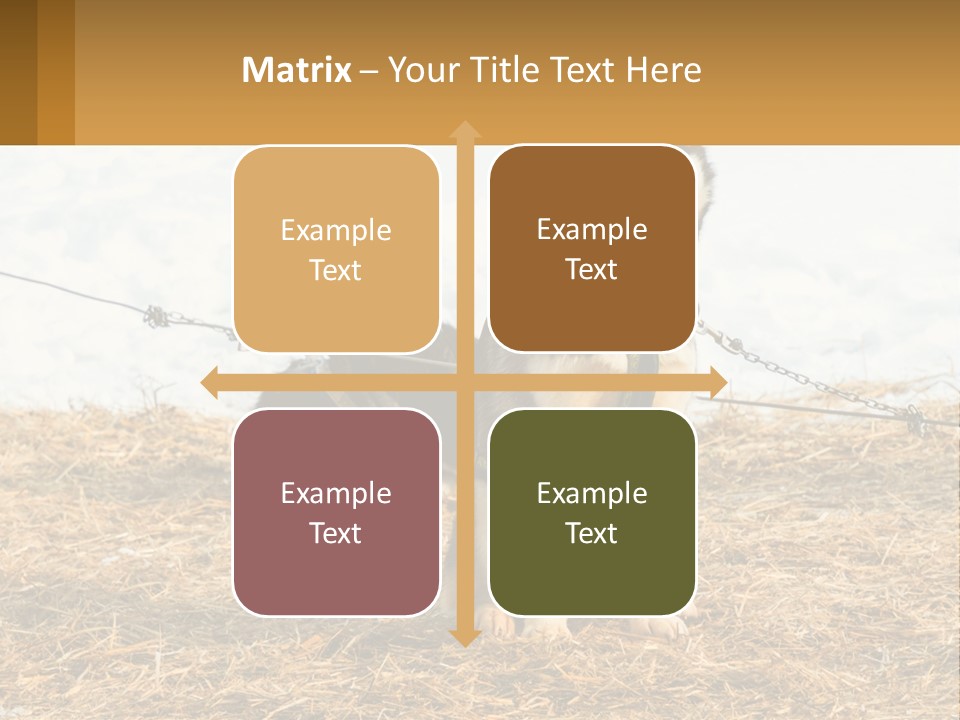 Matrix – Your Title Text Here

Example Text

Example Text

Example Text

Example Text